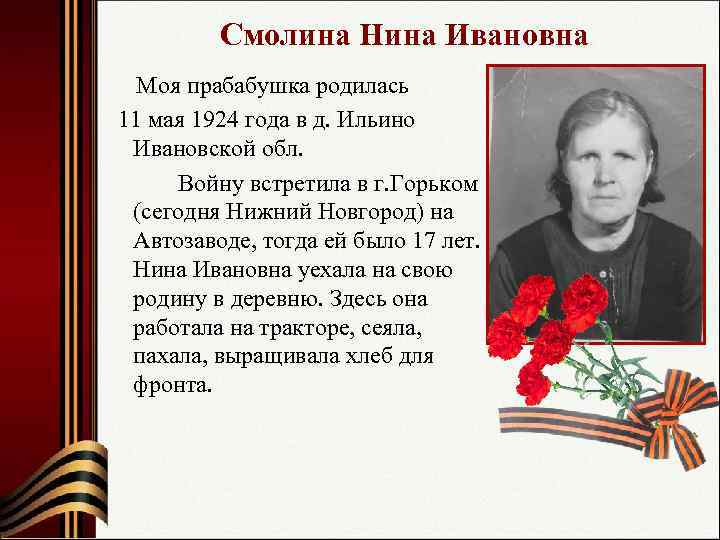 Смолина Нина Ивановна

Моя прабабушка родилась 11 мая 1924 года в д. Ильино Ивановской обл.

Войну встретила в г.Горьком (сегодня Нижний Новгород) на Автозаводе, тогда ей было 17 лет. Нина Ивановна уехала на свою родину в деревню. Здесь она работала на тракторе, сеяла, пахала, выращивала хлеб для фронта.